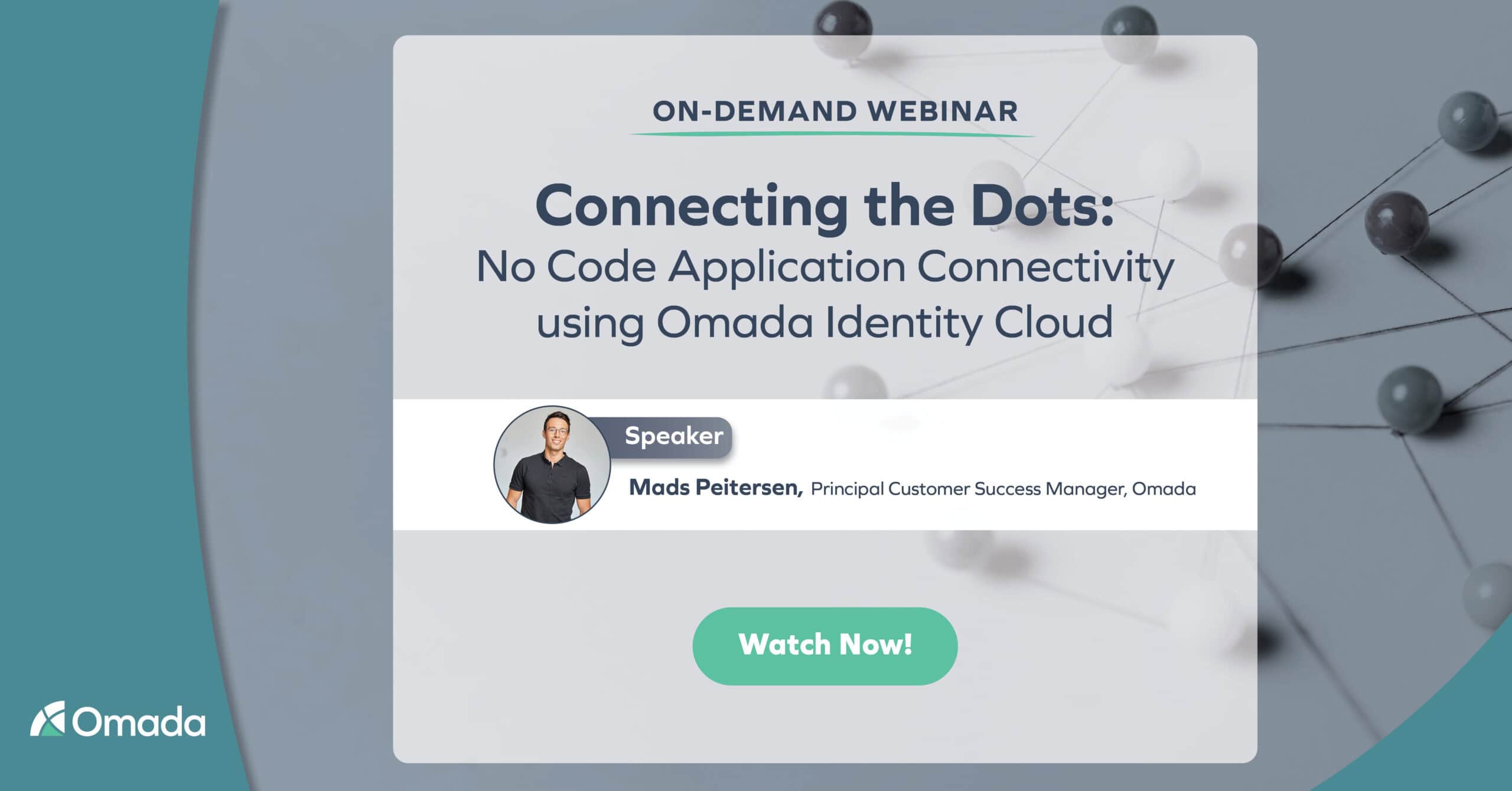 ON-DEMAND WEBINAR

Connecting the Dots:
No Code Application Connectivity using Omada Identity Cloud

Speaker

Mads Peitersen, Principal Customer Success Manager, Omada

Watch Now!

Omada